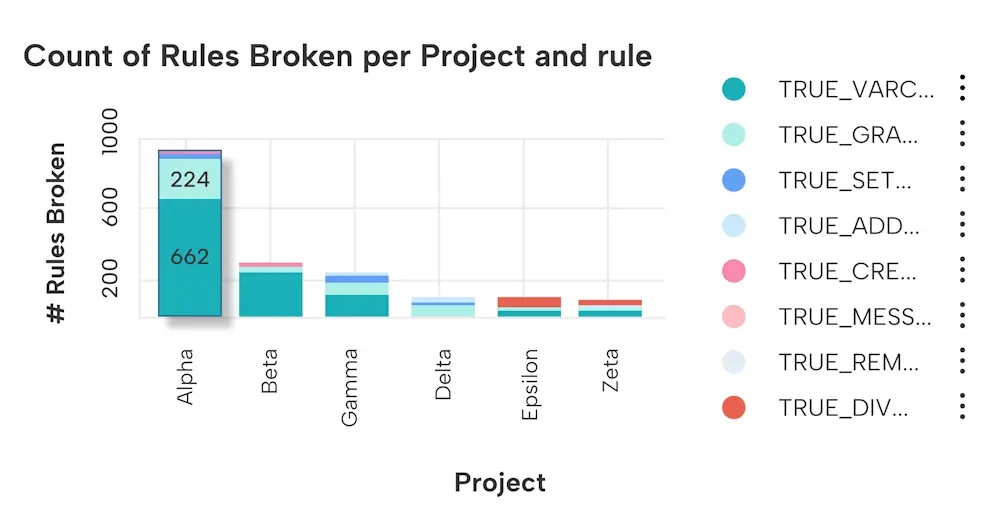 Count of Rules Broken per Project and rule

# Rules Broken

1000
600
200

224
662

Alpha
Beta
Gamma
Delta
Epsilon
Zeta

Project

TRUE_VARC...
TRUE_GRA...
TRUE_SET...
TRUE_ADD...
TRUE_CRE...
TRUE_MESS...
TRUE_REM...
TRUE_DIV...